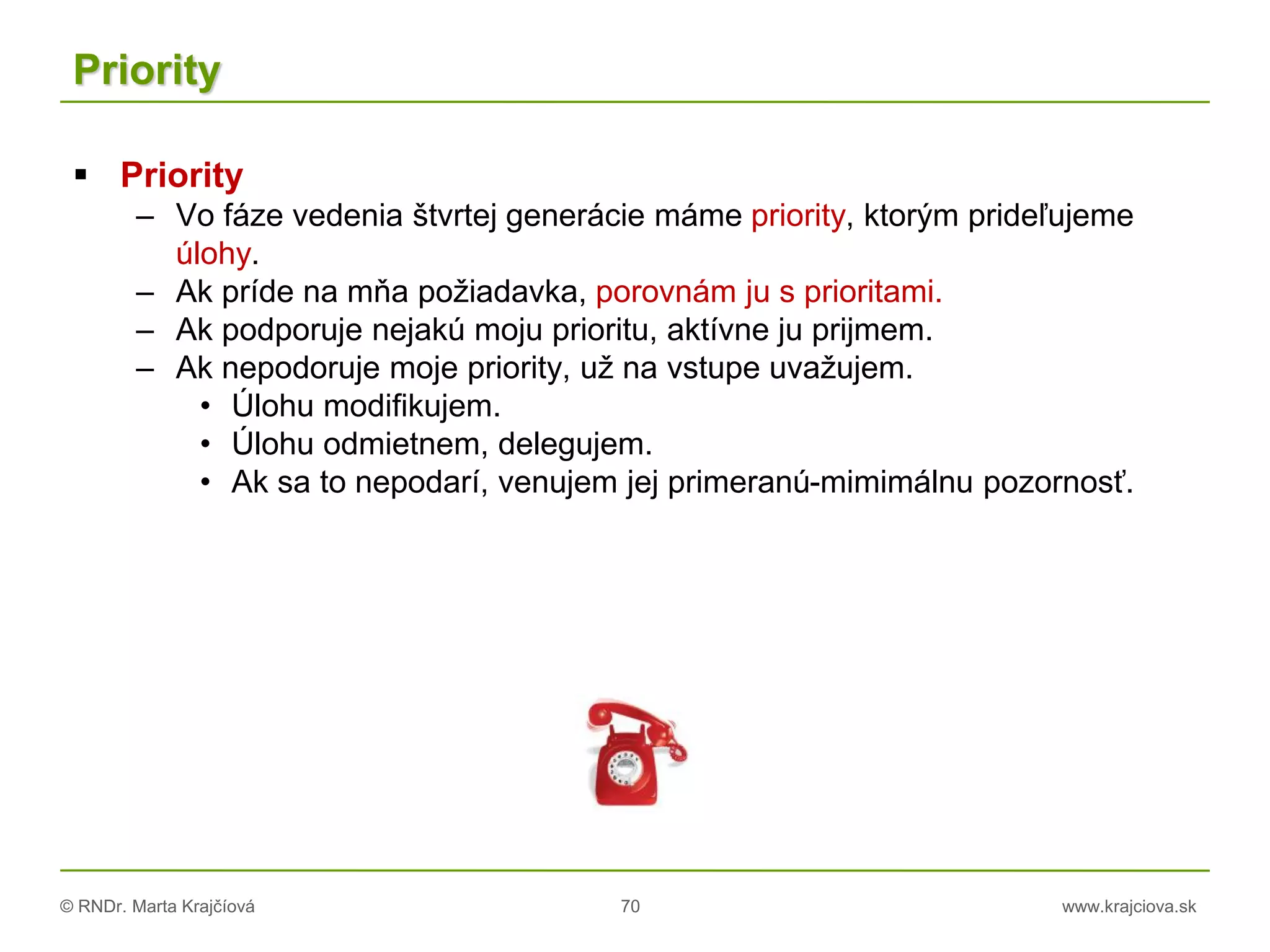 Priority

▪ Priority
– Vo fáze vedenia štvrtej generácie máme priority, ktorým prideľujeme úlohy.
– Ak príde na mňa požiadavka, porovnám ju s prioritami.
– Ak podporuje nejakú moju prioritu, aktívne ju prijmem.
– Ak nepodoruje moje priority, už na vstupe uvažujem.
• Úlohu modifikujem.
• Úlohu odmietnem, delegujem.
• Ak sa to nepodarí, venujem jej primeranú-mimimálnu pozornosť.

© RNDr. Marta Krajčíová 70 www.krajciova.sk